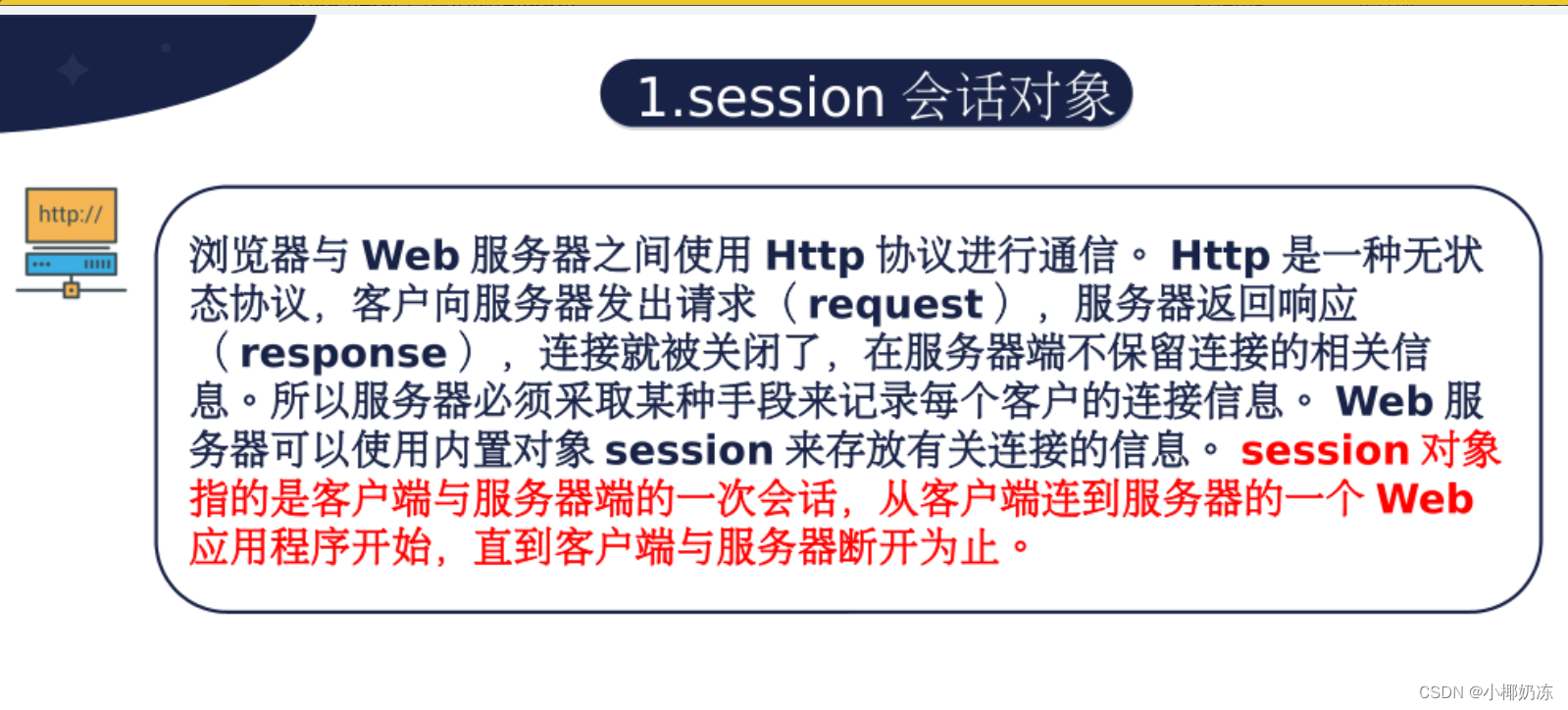 1.session 会话对象

http://

浏览器与 Web 服务器之间使用 Http 协议进行通信。 Http 是一种无状态协议，客户向服务器发出请求（request），服务器返回响应（response），连接就被关闭了，在服务器端不保留连接的相关信息。所以服务器必须采取某种手段来记录每个客户的连接信息。 Web 服务器可以使用内置对象 session 来存放有关连接的信息。 session 对象指的是客户端与服务器端的一次会话，从客户端连到服务器的一个 Web 应用程序开始，直到客户端与服务器断开为止。

CSDN @小椰奶冻